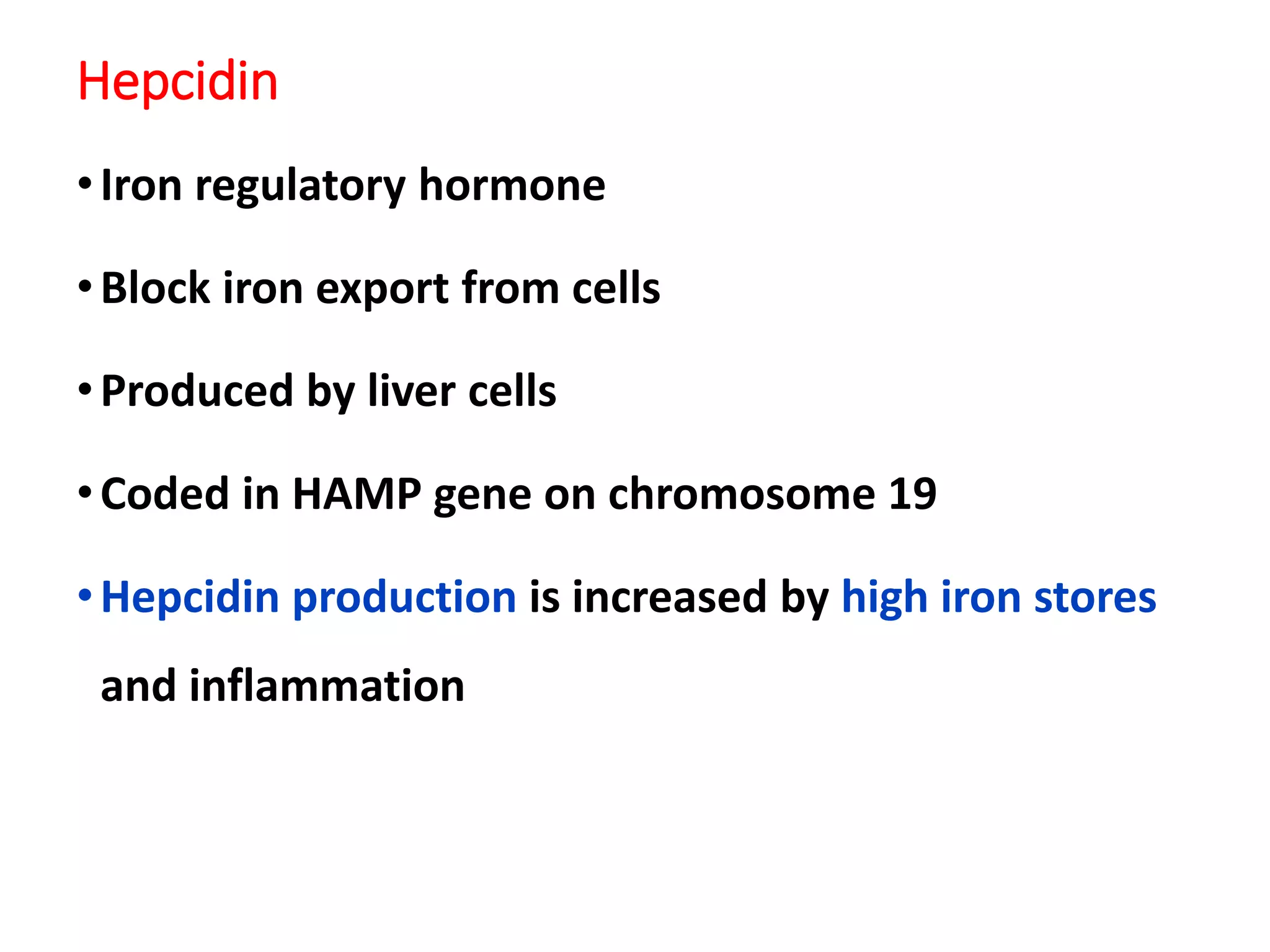 Hepcidin

• Iron regulatory hormone

• Block iron export from cells

• Produced by liver cells

• Coded in HAMP gene on chromosome 19

• Hepcidin production is increased by high iron stores and inflammation